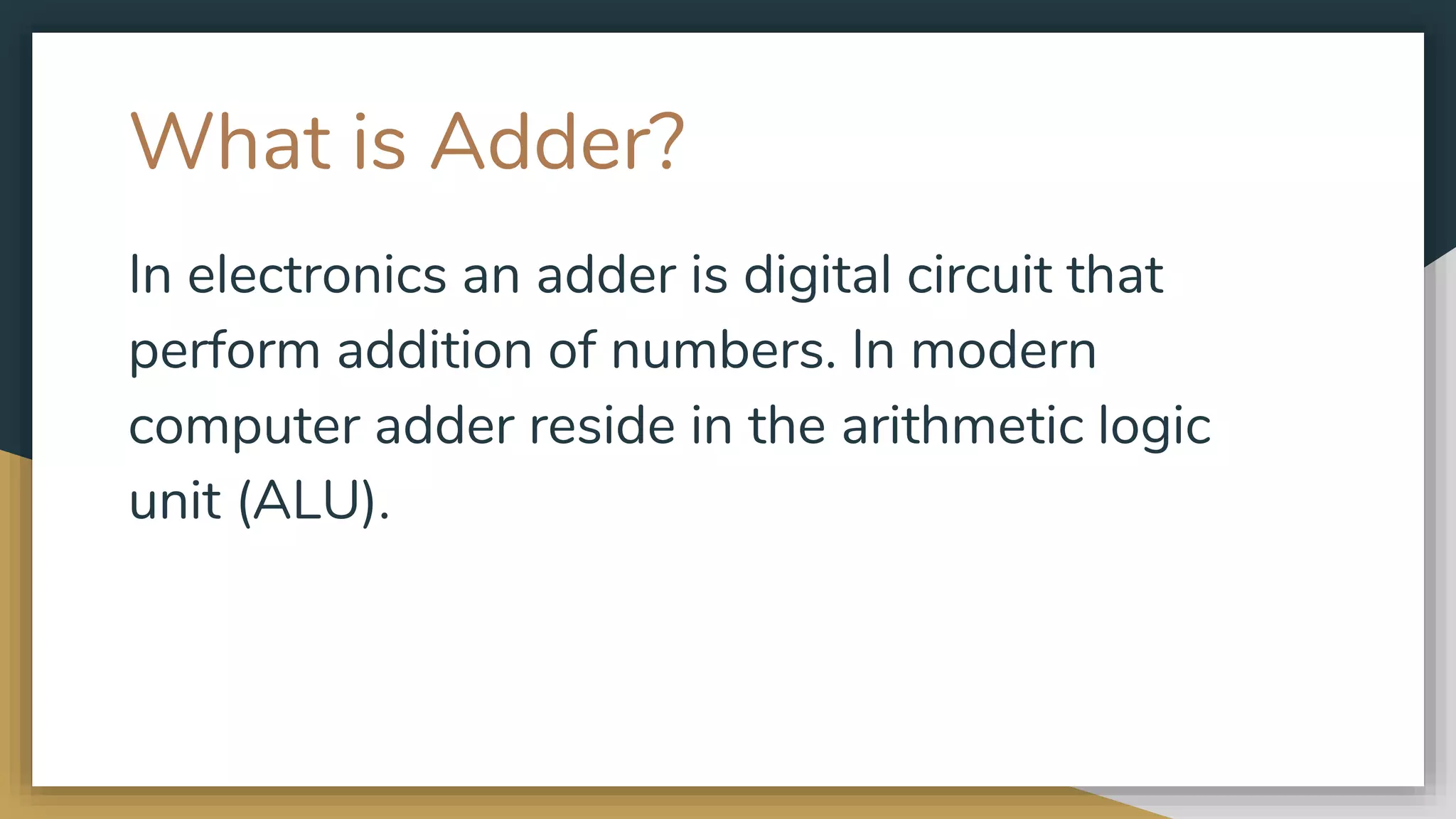 What is Adder?

In electronics an adder is digital circuit that perform addition of numbers. In modern computer adder reside in the arithmetic logic unit (ALU).